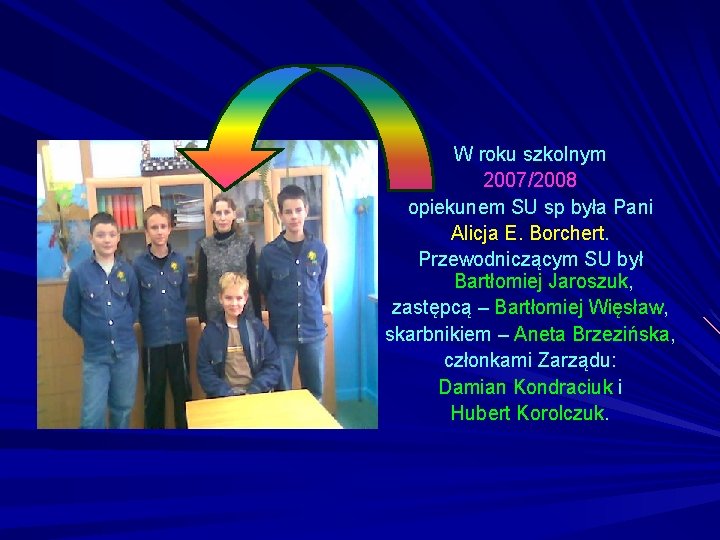 W roku szkolnym 2007/2008 opiekunem SU sp była Pani Alicja E. Borchert. Przewodniczącym SU był Bartłomiej Jaroszuk, zastępcą – Bartłomiej Więsław, skarbnikiem – Aneta Brzezińska, członkami Zarządu: Damian Kondraciuk i Hubert Korolczuk.